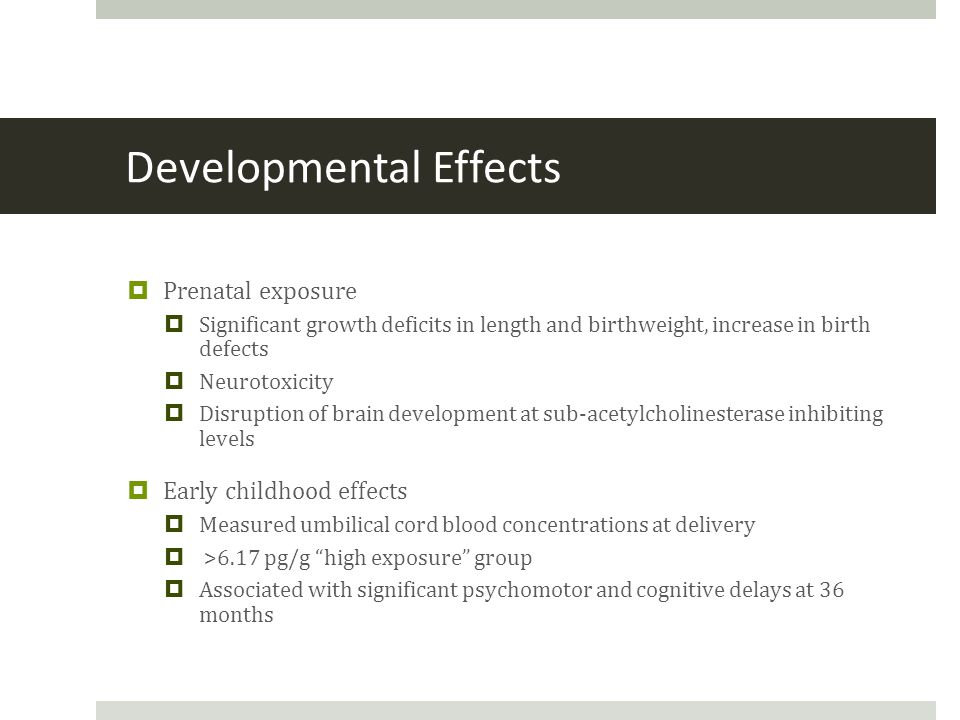 Developmental Effects

Prenatal exposure

Significant growth deficits in length and birthweight, increase in birth defects

Neurotoxicity

Disruption of brain development at sub-acetylcholinesterase inhibiting levels

Early childhood effects

Measured umbilical cord blood concentrations at delivery

>6.17 pg/g “high exposure” group

Associated with significant psychomotor and cognitive delays at 36 months